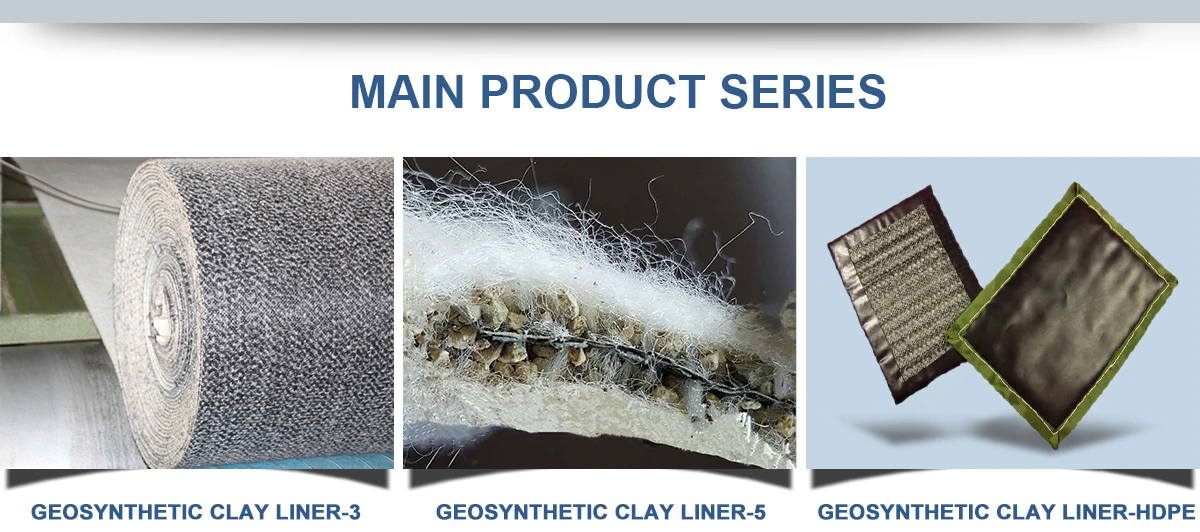 MAIN PRODUCT SERIES

GEOSYNTHETIC CLAY LINER-3

GEOSYNTHETIC CLAY LINER-5

GEOSYNTHETIC CLAY LINER-HDPE